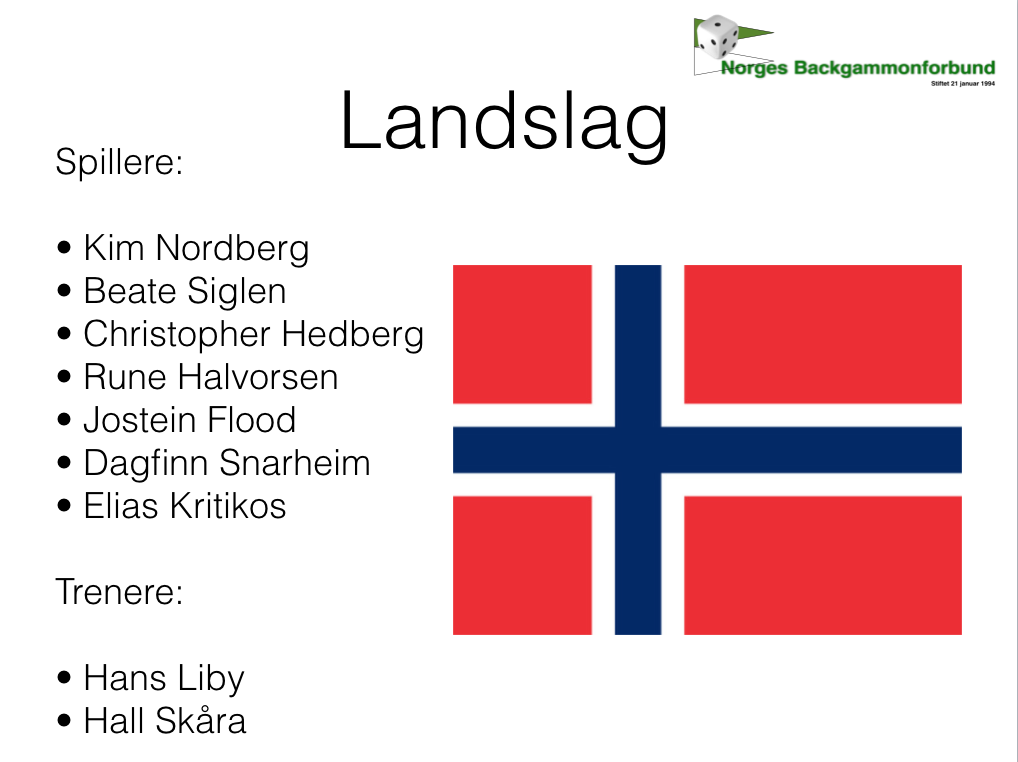 Norges Backgammonforbund
Stiftet 21 januar 1994

Landslag

Spillere:

• Kim Nordberg
• Beate Siglen
• Christopher Hedberg
• Rune Halvorsen
• Jostein Flood
• Dagfinn Snarheim
• Elias Kritikos

Trenere:

• Hans Liby
• Hall Skåra